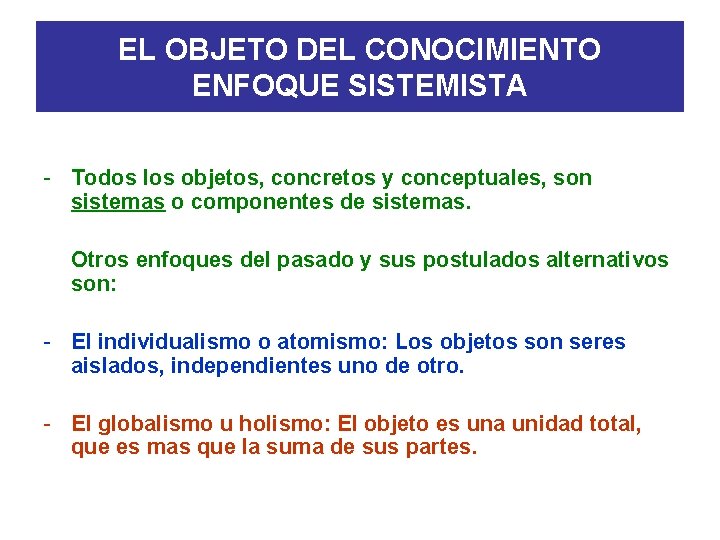 EL OBJETO DEL CONOCIMIENTO
ENFOQUE SISTEMISTA

- Todos los objetos, concretos y conceptuales, son sistemas o componentes de sistemas.

Otros enfoques del pasado y sus postulados alternativos son:

- El individualismo o atomismo: Los objetos son seres aislados, independientes uno de otro.

- El globalismo u holismo: El objeto es una unidad total, que es mas que la suma de sus partes.